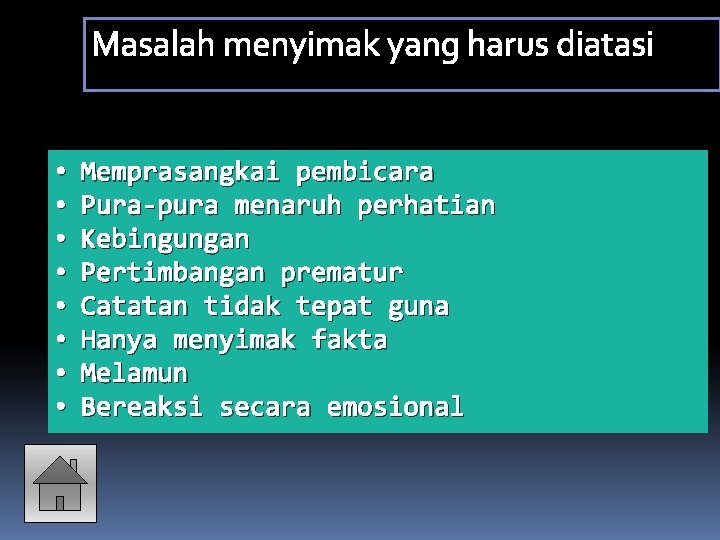 Masalah menyimak yang harus diatasi

• Memprasangkai pembicara
• Pura-pura menaruh perhatian
• Kebingungan
• Pertimbangan prematur
• Catatan tidak tepat guna
• Hanya menyimak fakta
• Melamun
• Bereaksi secara emosional